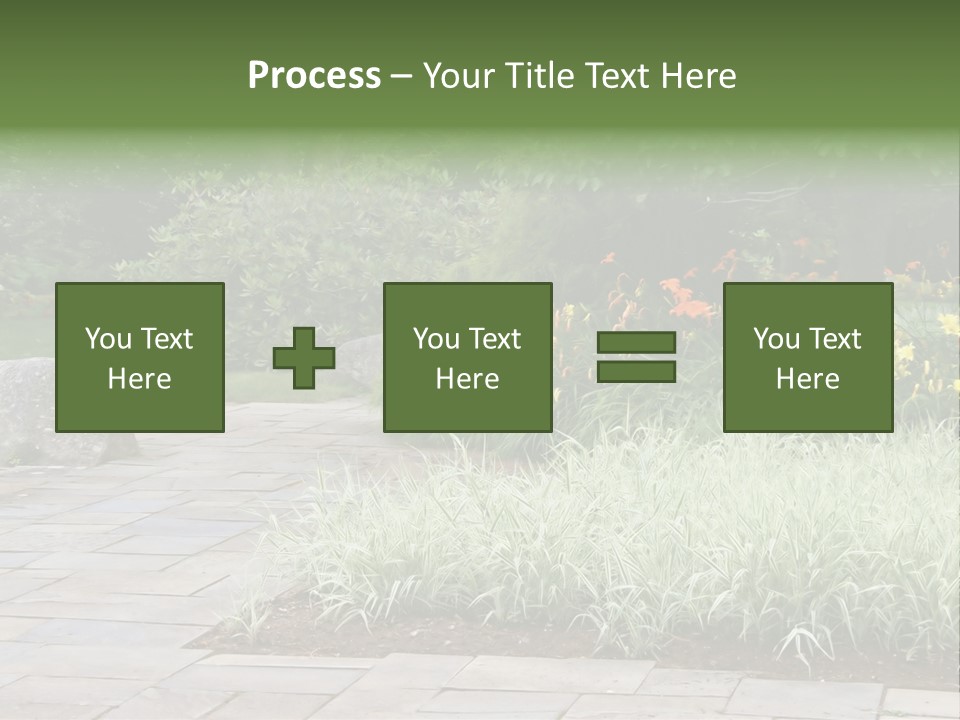 Process – Your Title Text Here

You Text Here

You Text Here

You Text Here